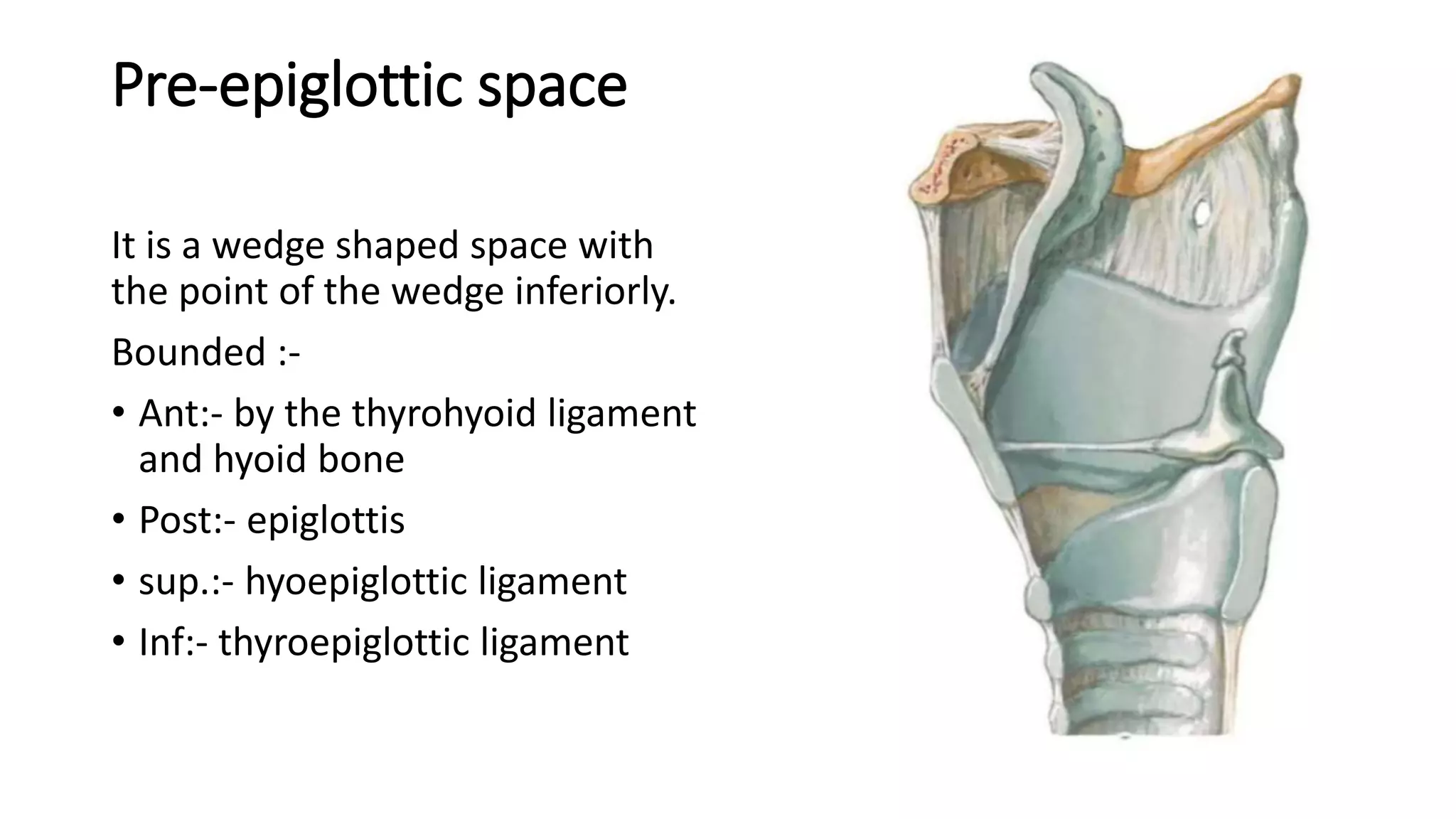 Pre-epiglottic space

It is a wedge shaped space with the point of the wedge inferiorly.

Bounded :-

• Ant:- by the thyrohyoid ligament and hyoid bone
• Post:- epiglottis
• sup.:- hyoepiglottic ligament
• Inf:- thyroepiglottic ligament